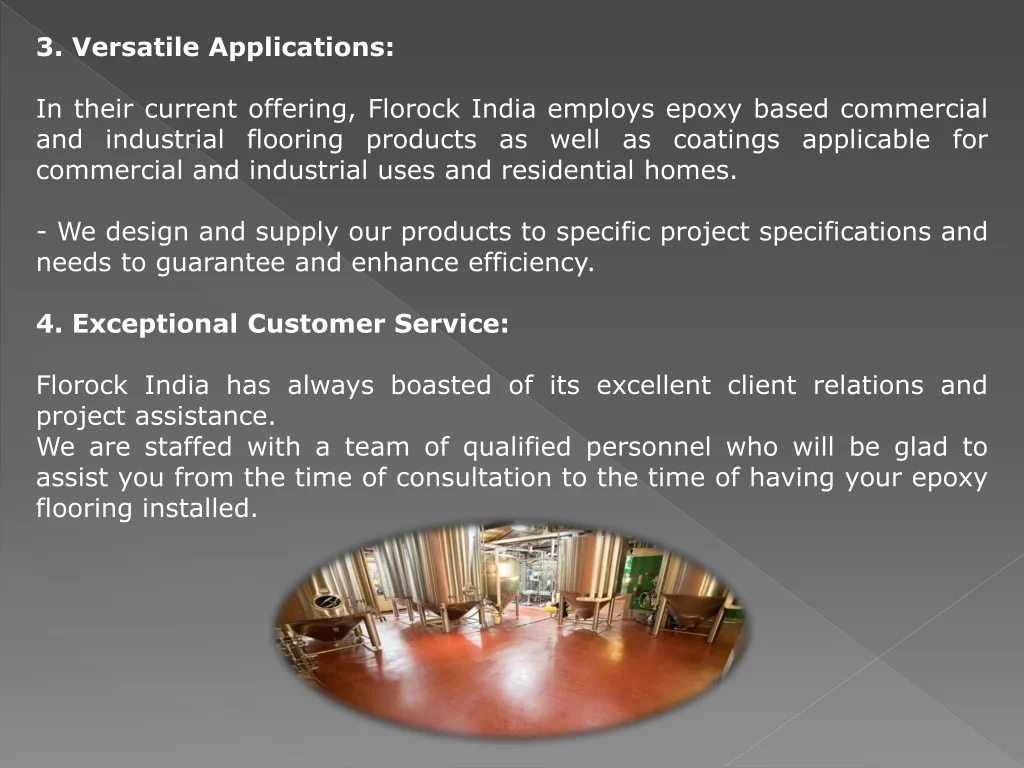 3. Versatile Applications:

In their current offering, Florock India employs epoxy based commercial and industrial flooring products as well as coatings applicable for commercial and industrial uses and residential homes.

- We design and supply our products to specific project specifications and needs to guarantee and enhance efficiency.

4. Exceptional Customer Service:

Florock India has always boasted of its excellent client relations and project assistance.
We are staffed with a team of qualified personnel who will be glad to assist you from the time of consultation to the time of having your epoxy flooring installed.